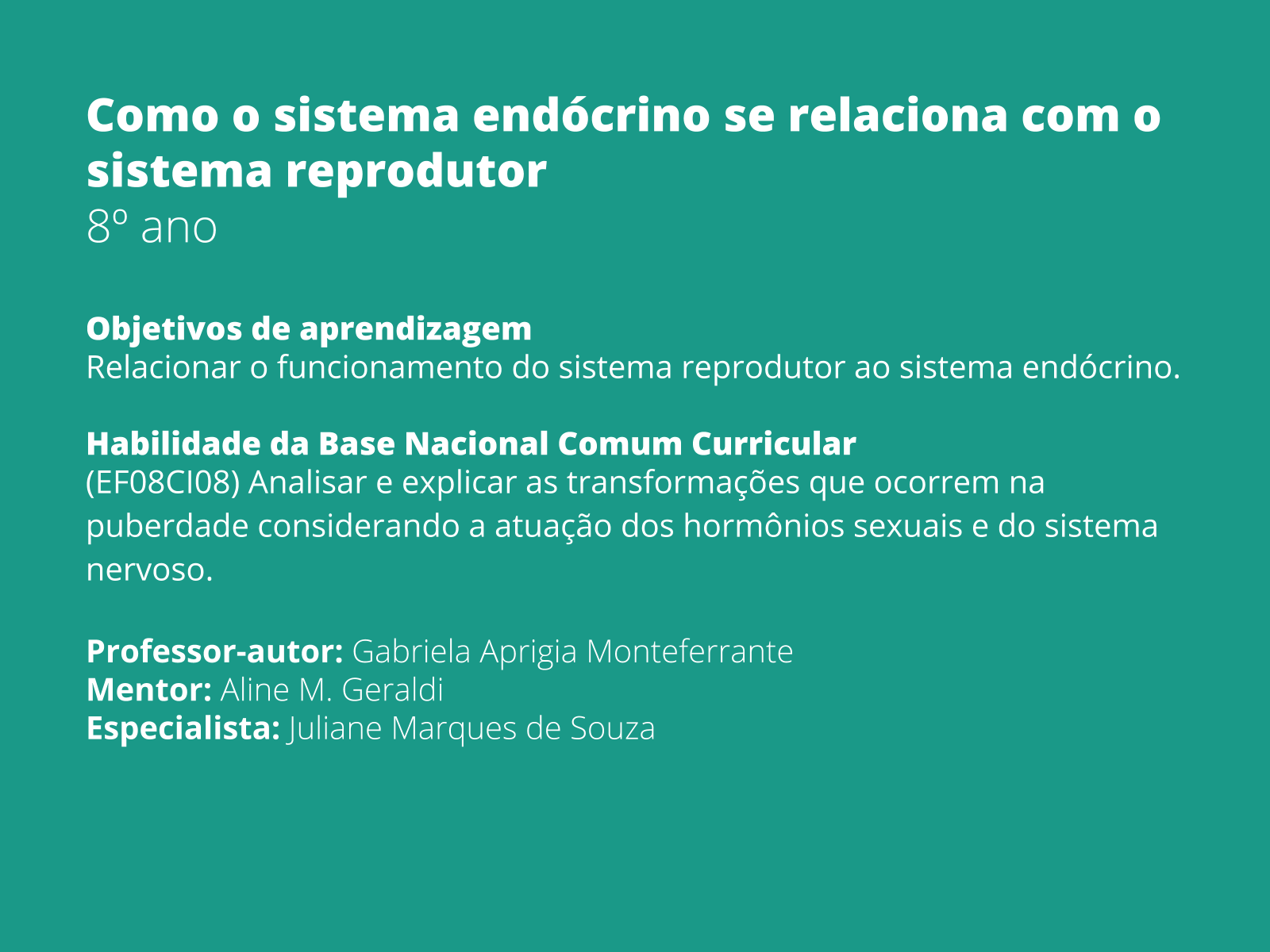 Como o sistema endócrino se relaciona com o sistema reprodutor
8º ano

Objetivos de aprendizagem
Relacionar o funcionamento do sistema reprodutor ao sistema endócrino.

Habilidade da Base Nacional Comum Curricular
(EF08CI08) Analisar e explicar as transformações que ocorrem na puberdade considerando a atuação dos hormônios sexuais e do sistema nervoso.

Professor-autor: Gabriela Aprigia Monteferrante
Mentor: Aline M. Geraldi
Especialista: Juliane Marques de Souza